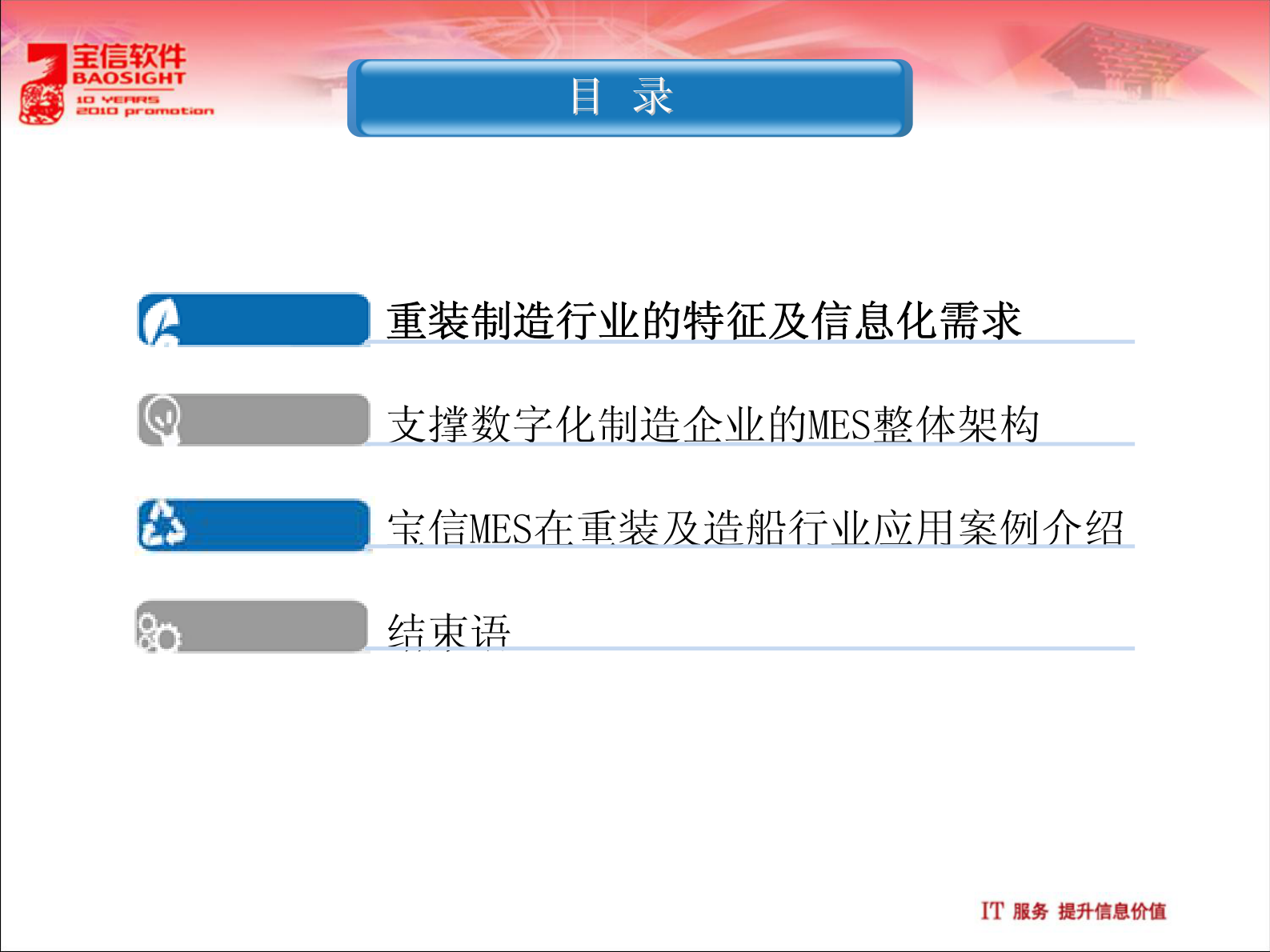 宝信软件
BAOSIGHT
10 YEARS
2010 promotion

目 录

重装制造行业的特征及信息化需求

支撑数字化制造企业的MES整体架构

宝信MES在重装及造船行业应用案例介绍

结束语

IT 服务 提升信息价值